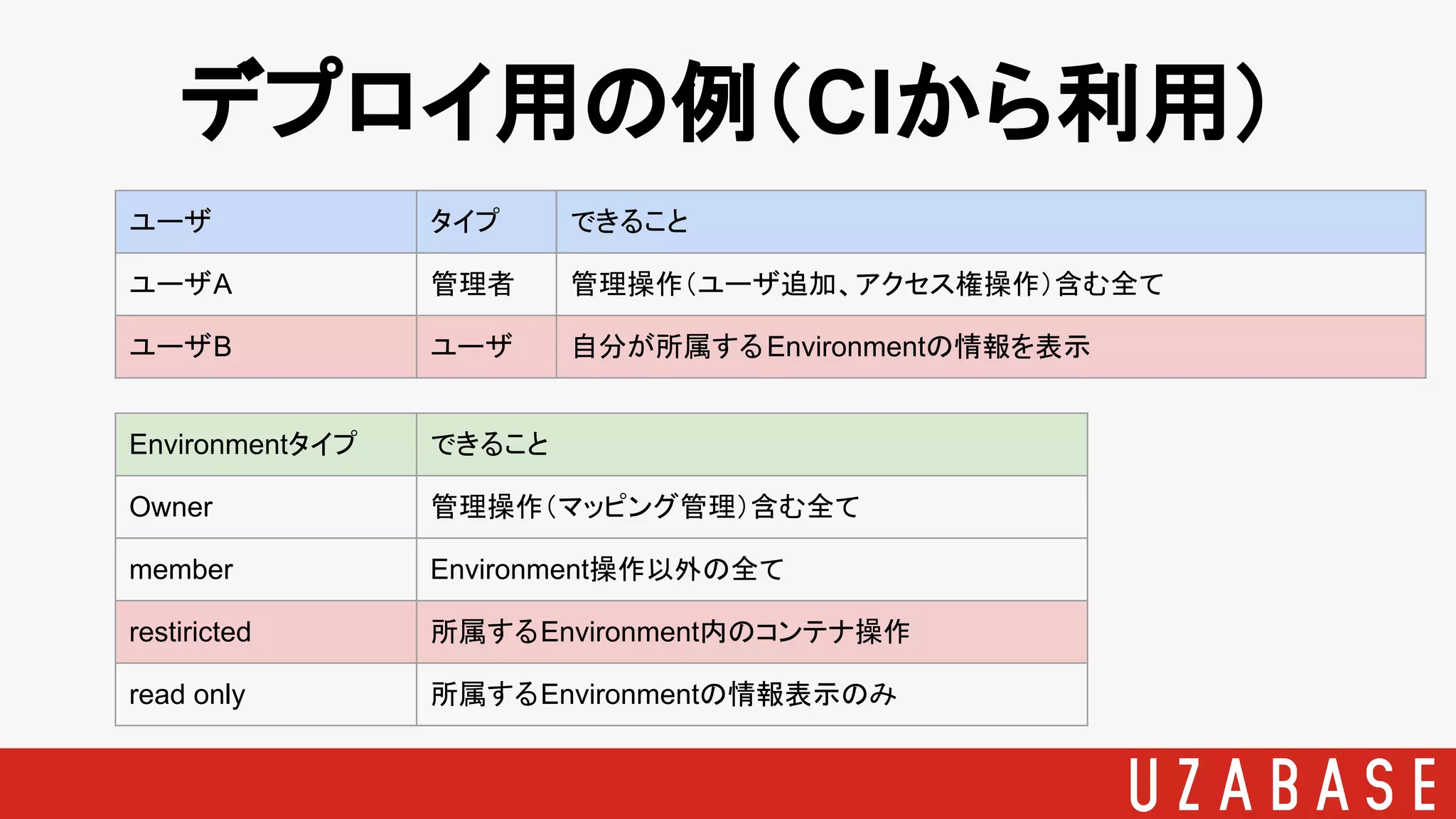 デプロイ用の例(CIから利用)

| ユーザ | タイプ | できること |
|---|---|---|
| ユーザA | 管理者 | 管理操作(ユーザ追加、アクセス権操作)含む全て |
| ユーザB | ユーザ | 自分が所属するEnvironmentの情報を表示 |

| Environmentタイプ | できること |
|---|---|
| Owner | 管理操作(マッピング管理)含む全て |
| member | Environment操作以外の全て |
| restiricted | 所属するEnvironment内のコンテナ操作 |
| read only | 所属するEnvironmentの情報表示のみ |

UZABASE